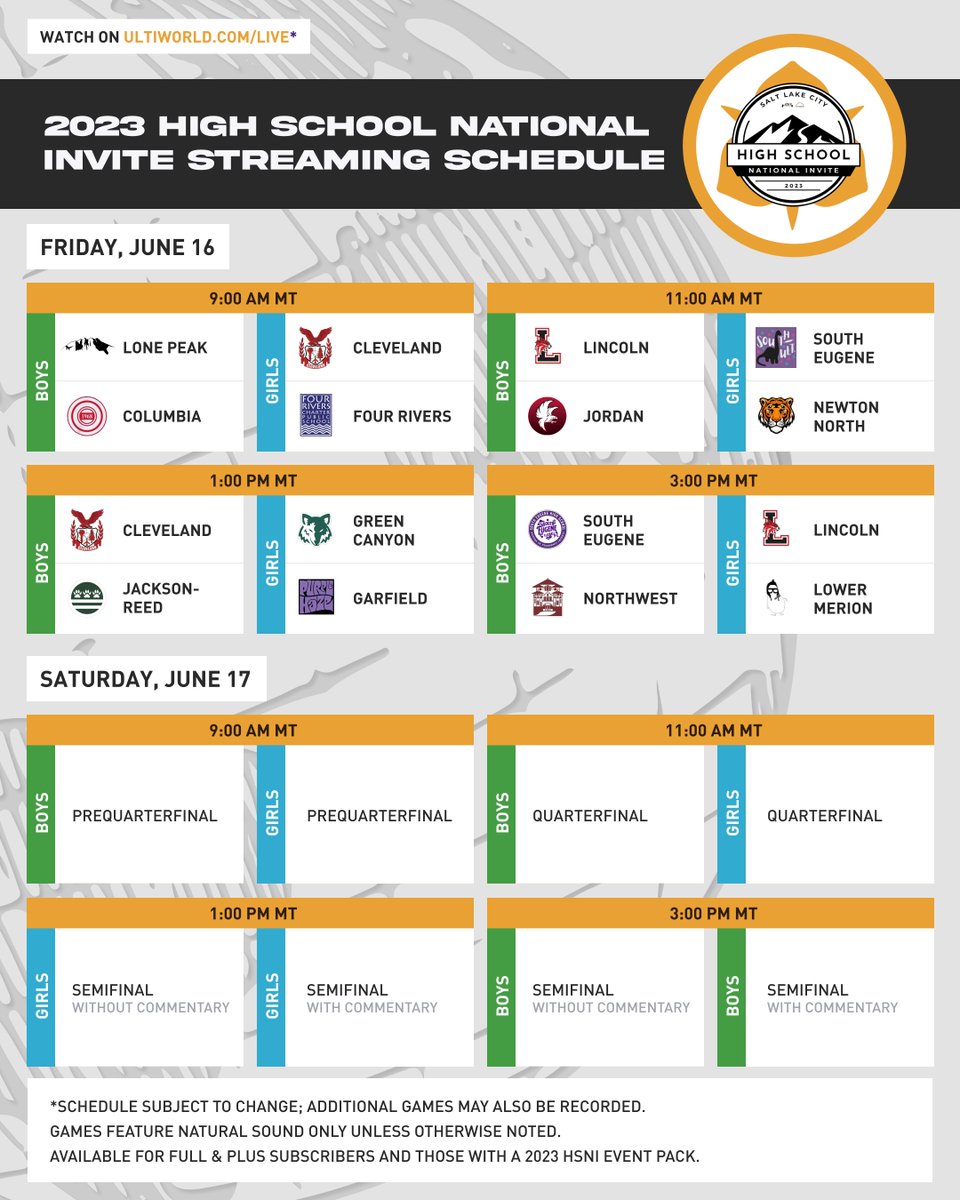 WATCH ON ULTIWORLD.COM/LIVE*

2023 HIGH SCHOOL NATIONAL INVITE STREAMING SCHEDULE

SALT LAKE CITY
HIGH SCHOOL
NATIONAL INVITE
2023

FRIDAY, JUNE 16

9:00 AM MT

BOYS
LONE PEAK
COLUMBIA

GIRLS
CLEVELAND
FOUR RIVERS

11:00 AM MT

BOYS
LINCOLN
JORDAN

GIRLS
SOUTH EUGENE
NEWTON NORTH

1:00 PM MT

BOYS
CLEVELAND
JACKSON-REED

GIRLS
GREEN CANYON
GARFIELD

3:00 PM MT

BOYS
SOUTH EUGENE
NORTHWEST

GIRLS
LINCOLN
LOWER MERION

SATURDAY, JUNE 17

9:00 AM MT

BOYS
PREQUARTERFINAL

GIRLS
PREQUARTERFINAL

11:00 AM MT

BOYS
QUARTERFINAL

GIRLS
QUARTERFINAL

1:00 PM MT

GIRLS
SEMIFINAL
WITHOUT COMMENTARY

GIRLS
SEMIFINAL
WITH COMMENTARY

3:00 PM MT

BOYS
SEMIFINAL
WITHOUT COMMENTARY

BOYS
SEMIFINAL
WITH COMMENTARY

*SCHEDULE SUBJECT TO CHANGE; ADDITIONAL GAMES MAY ALSO BE RECORDED.
GAMES FEATURE NATURAL SOUND ONLY UNLESS OTHERWISE NOTED.
AVAILABLE FOR FULL & PLUS SUBSCRIBERS AND THOSE WITH A 2023 HSNI EVENT PACK.